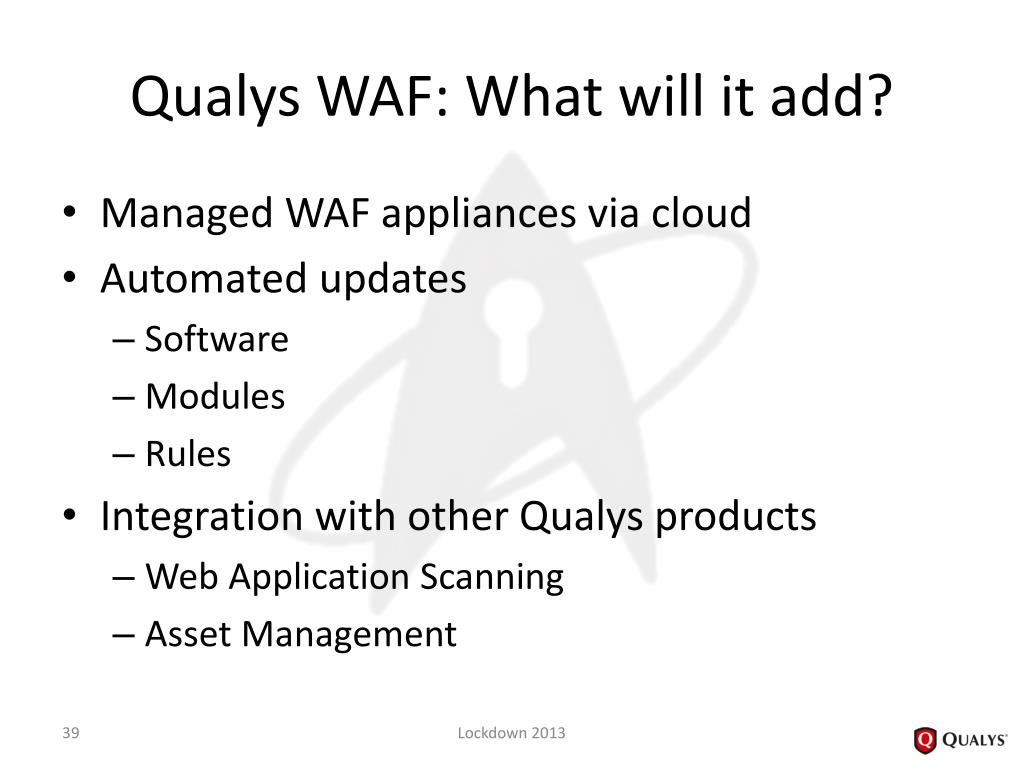 Qualys WAF: What will it add?

• Managed WAF appliances via cloud
• Automated updates
– Software
– Modules
– Rules
• Integration with other Qualys products
– Web Application Scanning
– Asset Management

39

Lockdown 2013

QUALYS